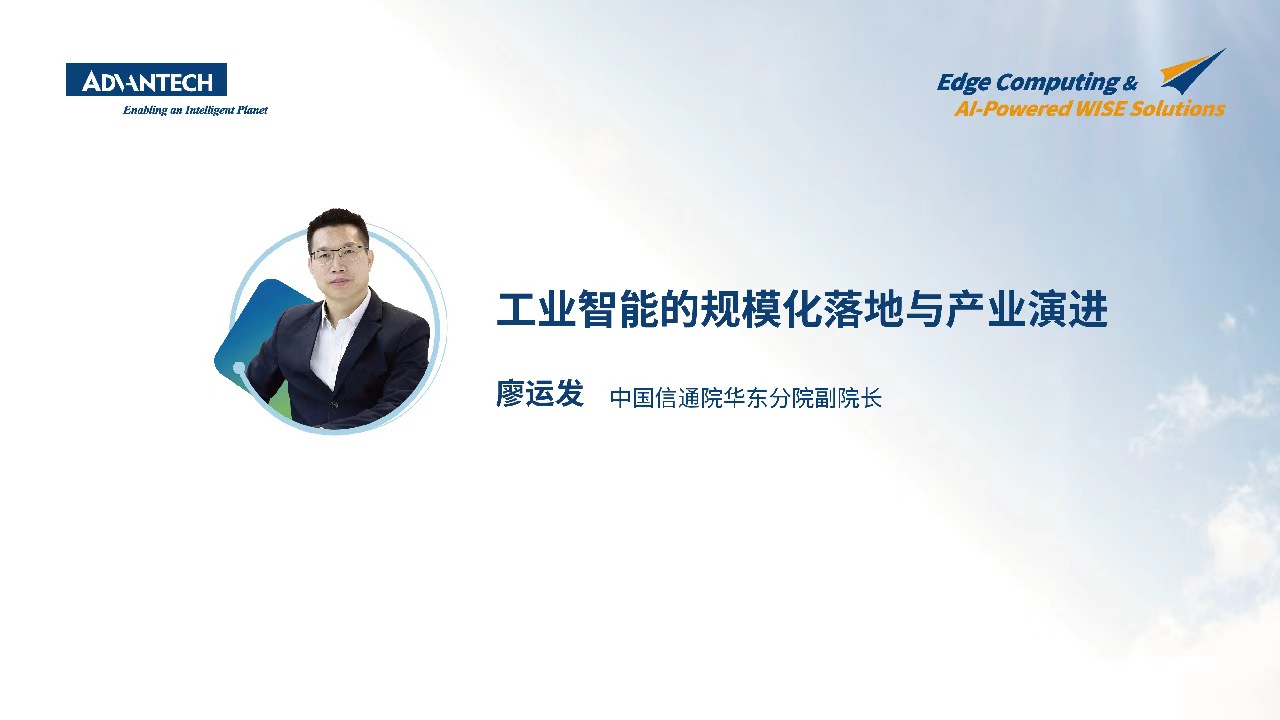 ADVANTECH
Enabling an Intelligent Planet

Edge Computing &
AI-Powered WISE Solutions

工业智能的规模化落地与产业演进

廖运发 中国信通院华东分院副院长